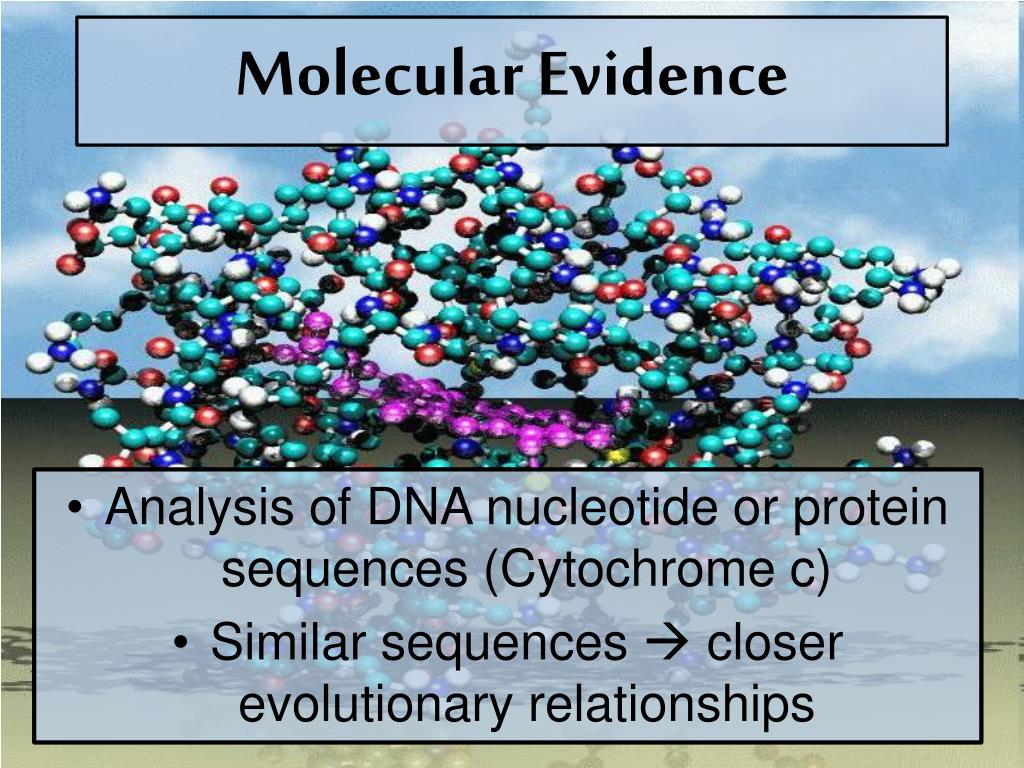 Molecular Evidence

• Analysis of DNA nucleotide or protein sequences (Cytochrome c)
• Similar sequences → closer evolutionary relationships